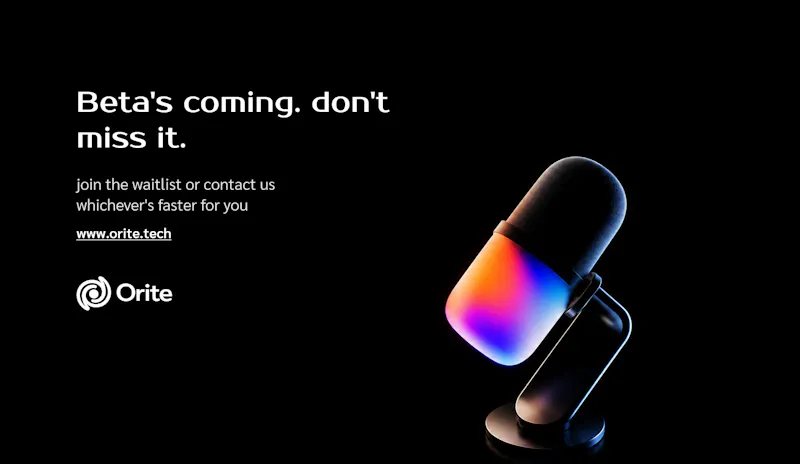 Beta's coming. don't miss it.

join the waitlist or contact us whichever's faster for you

www.orite.tech

Orite